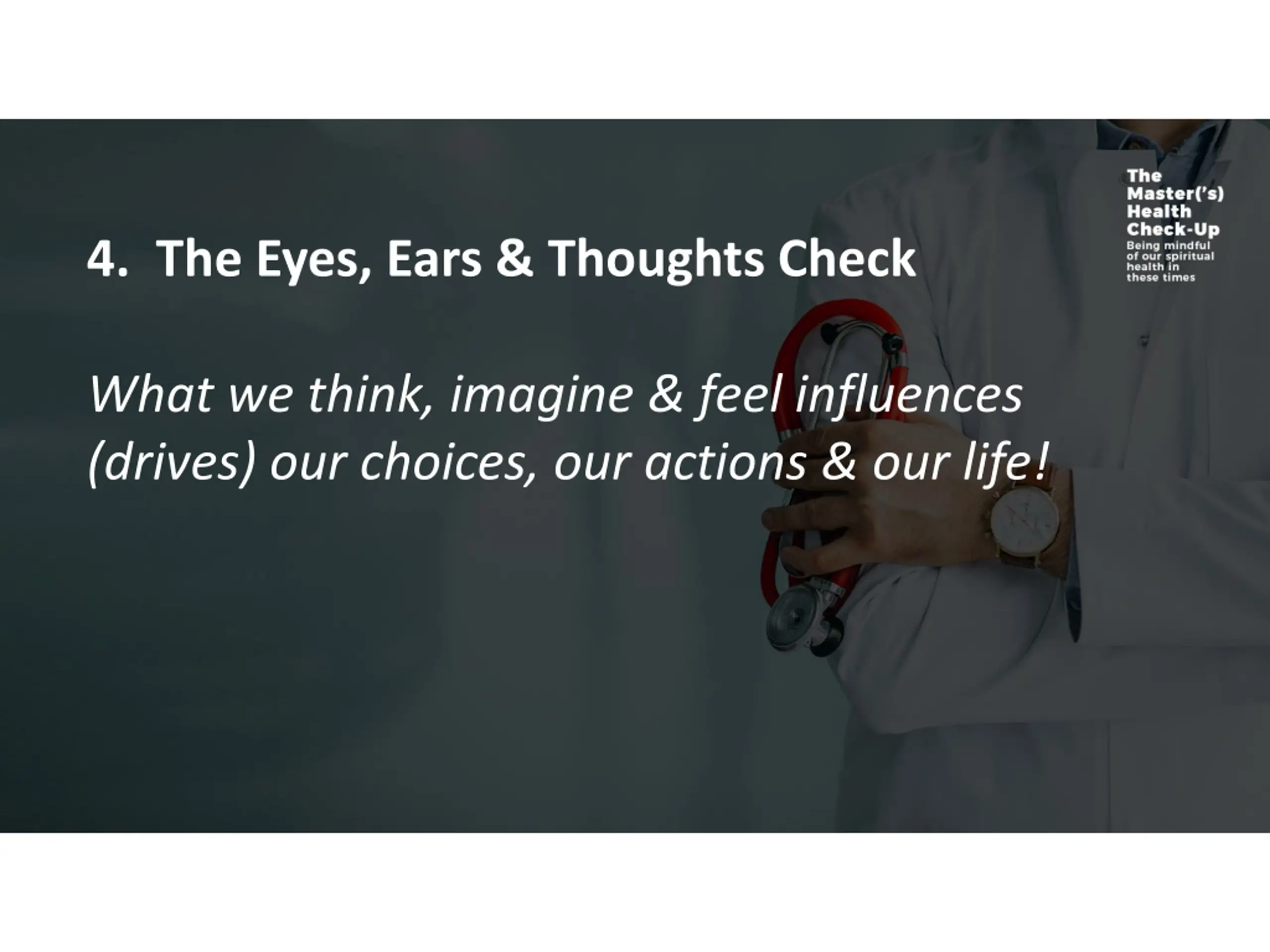 The Master('s) Health Check-Up
Being mindful of our spiritual health in these times

4. The Eyes, Ears & Thoughts Check

What we think, imagine & feel influences (drives) our choices, our actions & our life!